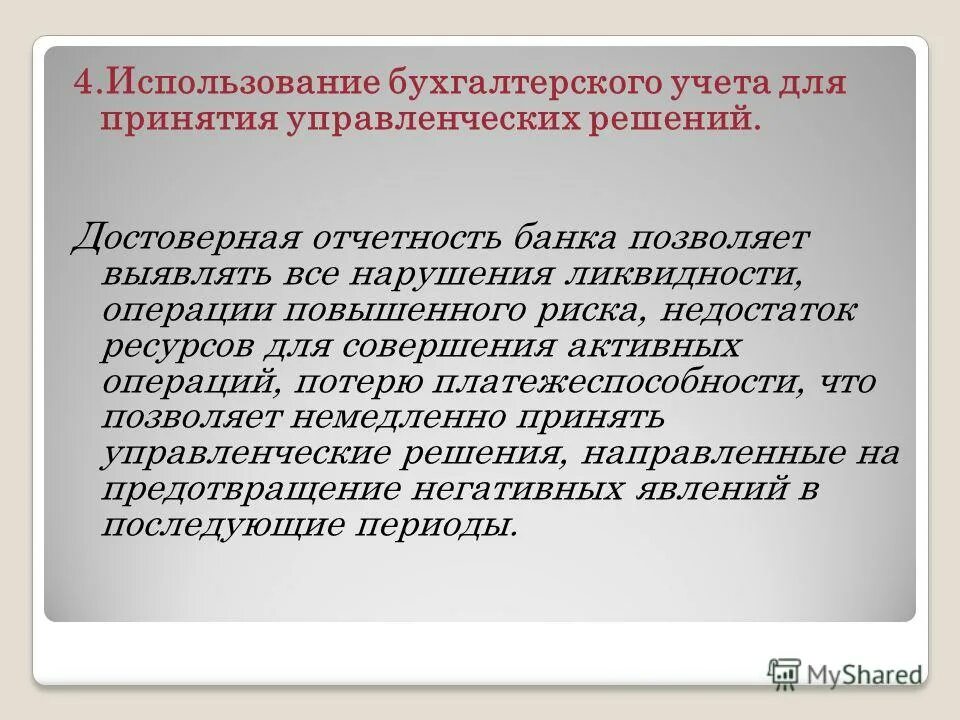 4.Использование бухгалтерского учета для принятия управленческих решений.

Достоверная отчетность банка позволяет выявлять все нарушения ликвидности, операции повышенного риска, недостаток ресурсов для совершения активных операций, потерю платежеспособности, что позволяет немедленно принять управленческие решения, направленные на предотвращение негативных явлений в последующие периоды.

MyShared